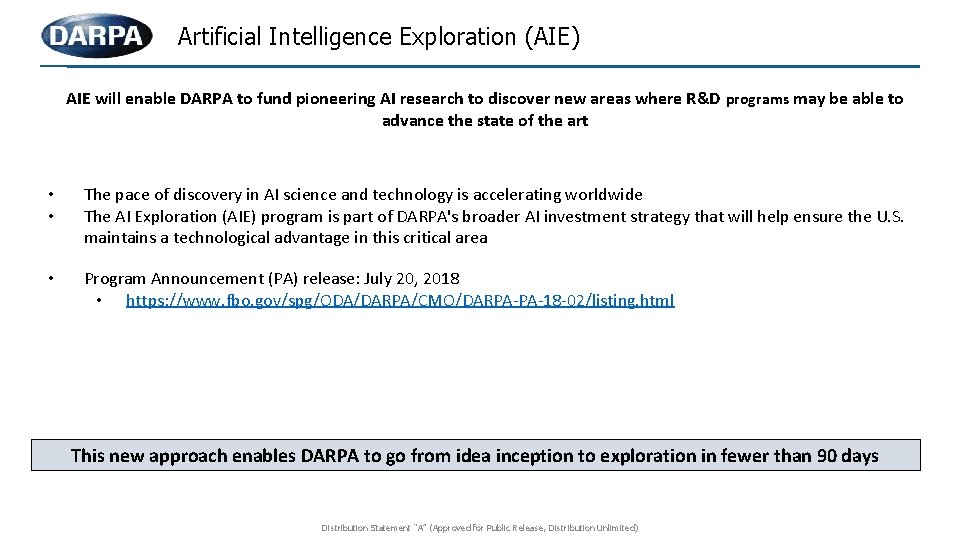 DARPA

Artificial Intelligence Exploration (AIE)

AIE will enable DARPA to fund pioneering AI research to discover new areas where R&D programs may be able to advance the state of the art

• The pace of discovery in AI science and technology is accelerating worldwide
• The AI Exploration (AIE) program is part of DARPA's broader AI investment strategy that will help ensure the U.S. maintains a technological advantage in this critical area

• Program Announcement (PA) release: July 20, 2018
  • https://www.fbo.gov/spg/ODA/DARPA/CMO/DARPA-PA-18-02/listing.html

This new approach enables DARPA to go from idea inception to exploration in fewer than 90 days

Distribution Statement "A" (Approved for Public Release, Distribution Unlimited)